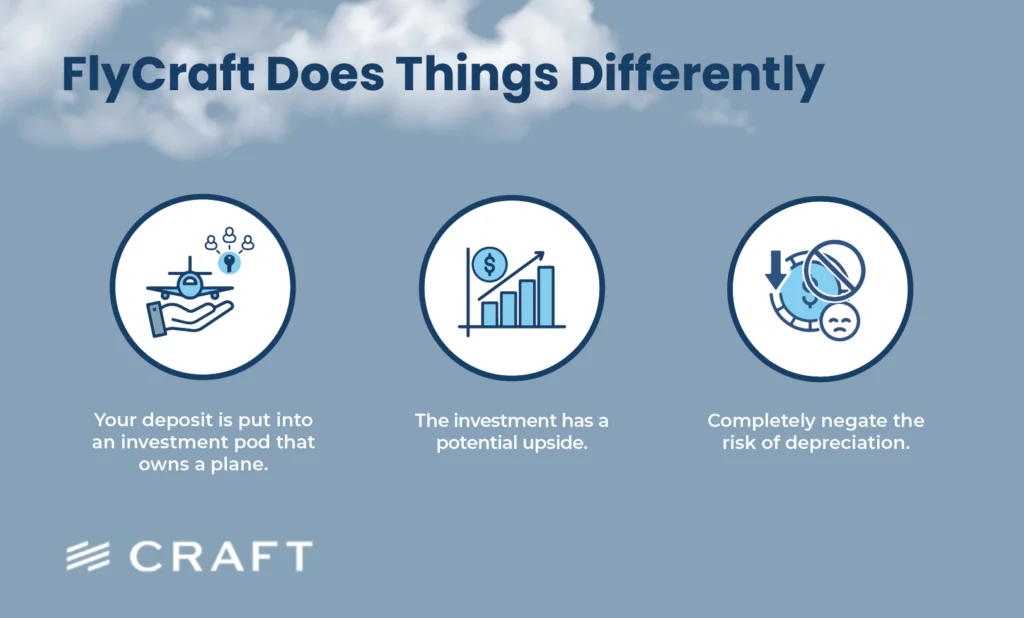 FlyCraft Does Things Differently

$

Your deposit is put into an investment pod that owns a plane.

The investment has a potential upside.

Completely negate the risk of depreciation.

CRAFT